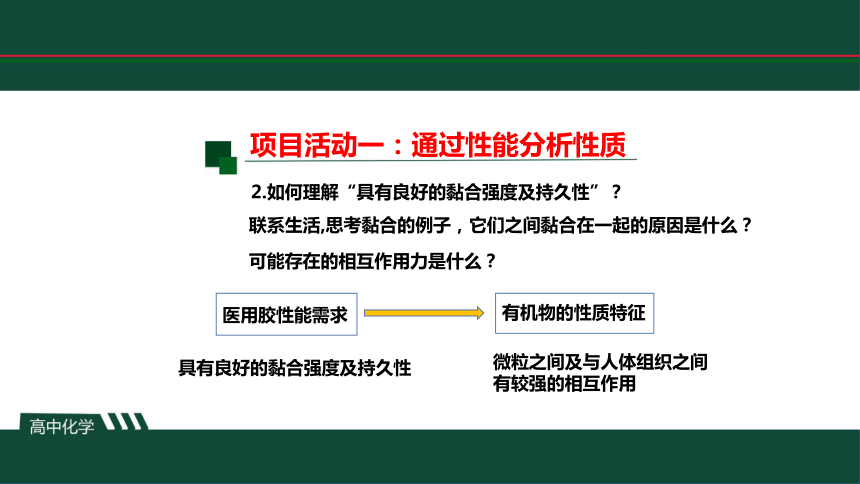 项目活动一：通过性能分析性质

2.如何理解“具有良好的黏合强度及持久性”？

联系生活,思考黏合的例子，它们之间黏合在一起的原因是什么？

可能存在的相互作用力是什么？

医用胶性能需求

有机物的性质特征

具有良好的黏合强度及持久性

微粒之间及与人体组织之间有较强的相互作用

高中化学